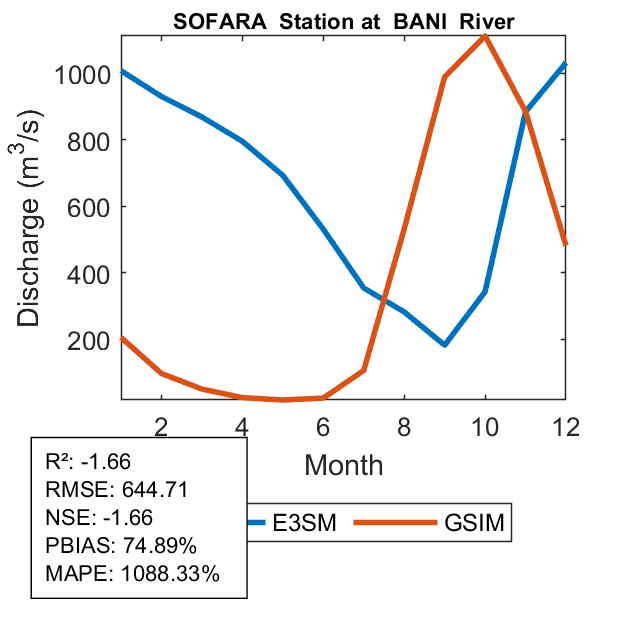 SOFARA Station at BANI River

Discharge ($m^3/s$)

1000
800
600
400
200

2
4
6
8
10
12

Month

R²: -1.66
RMSE: 644.71
NSE: -1.66
PBIAS: 74.89%
MAPE: 1088.33%

E3SM
GSIM